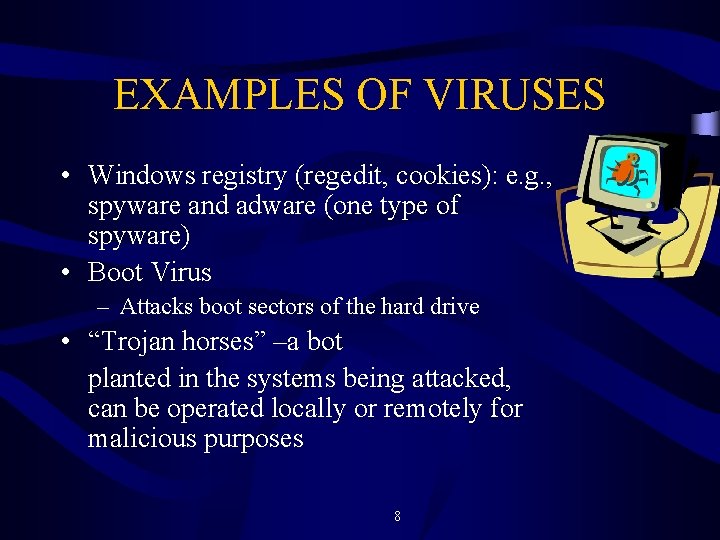 EXAMPLES OF VIRUSES

• Windows registry (regedit, cookies): e.g., spyware and adware (one type of spyware)

• Boot Virus

– Attacks boot sectors of the hard drive

• “Trojan horses” –a bot

planted in the systems being attacked, can be operated locally or remotely for malicious purposes

8